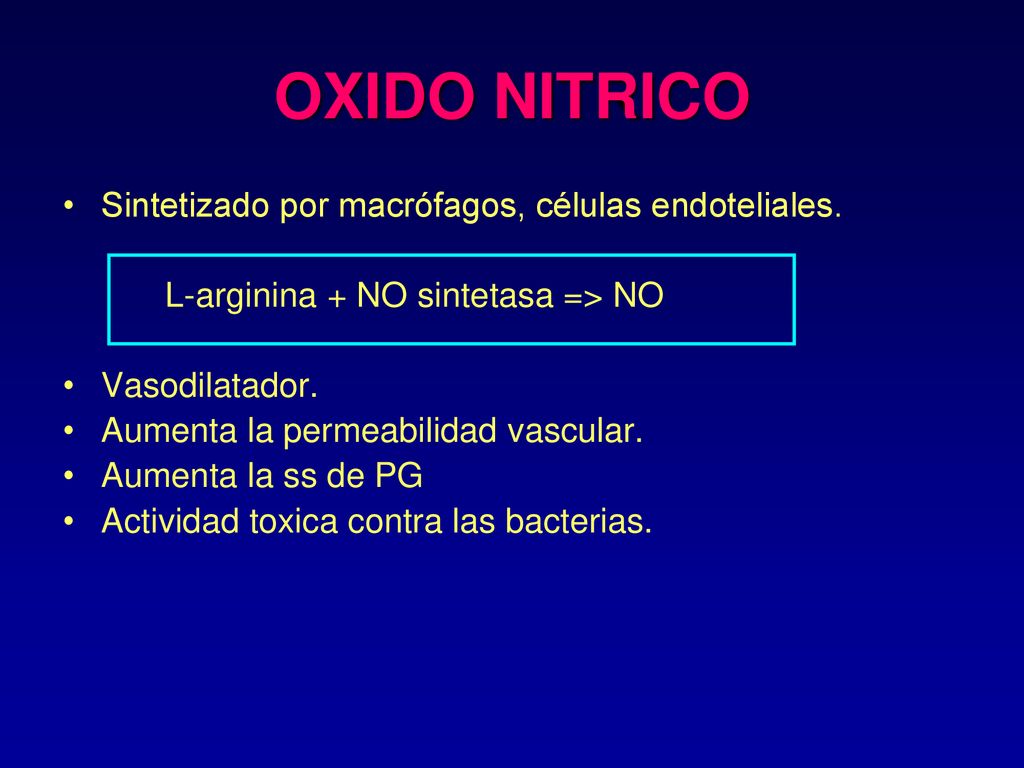 OXIDO NITRICO

• Sintetizado por macrófagos, células endoteliales.

L-arginina + NO sintetasa => NO

• Vasodilatador.
• Aumenta la permeabilidad vascular.
• Aumenta la ss de PG
• Actividad toxica contra las bacterias.